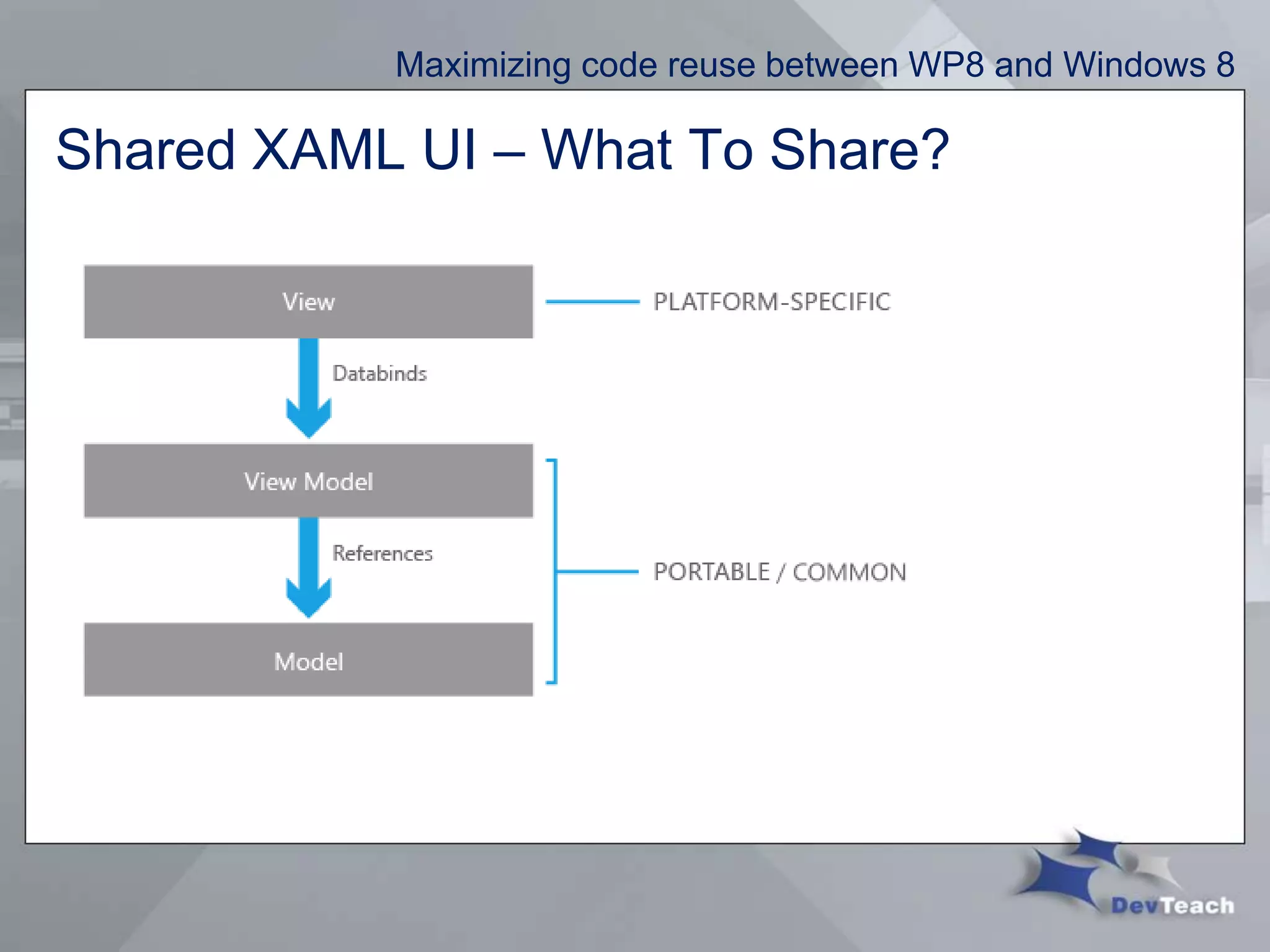 Maximizing code reuse between WP8 and Windows 8

Shared XAML UI – What To Share?

View

PLATFORM-SPECIFIC

Databinds

View Model

References

PORTABLE / COMMON

Model

DevTeach